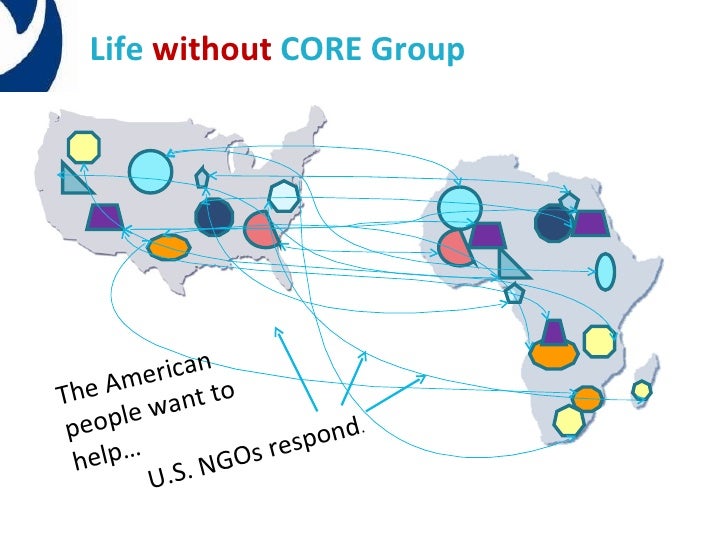 Life without CORE Group

The American people want to help…

U.S. NGOs respond.